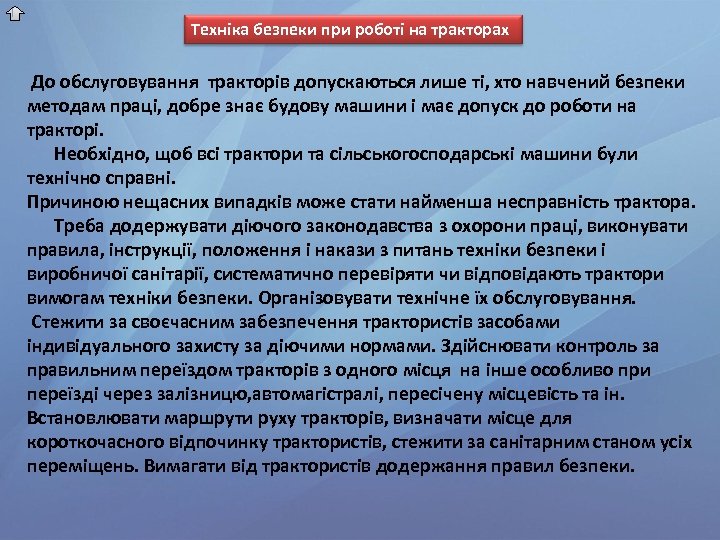 Техніка безпеки при роботі на тракторах

До обслуговування тракторів допускаються лише ті, хто навчений безпеки методам праці, добре знає будову машини і має допуск до роботи на тракторі.

Необхідно, щоб всі трактори та сільськогосподарські машини були технічно справні.

Причиною нещасних випадків може стати найменша несправність трактора.

Треба додержувати діючого законодавства з охорони праці, виконувати правила, інструкції, положення і накази з питань техніки безпеки і виробничої санітарії, систематично перевіряти чи відповідають трактори вимогам техніки безпеки. Організовувати технічне їх обслуговування.

Стежити за своєчасним забезпечення трактористів засобами індивідуального захисту за діючими нормами. Здійснювати контроль за правильним переїздом тракторів з одного місця на інше особливо при переїзді через залізницю,автомагістралі, пересічену місцевість та ін. Встановлювати маршрути руху тракторів, визначати місце для короткочасного відпочинку трактористів, стежити за санітарним станом усіх переміщень. Вимагати від трактористів додержання правил безпеки.